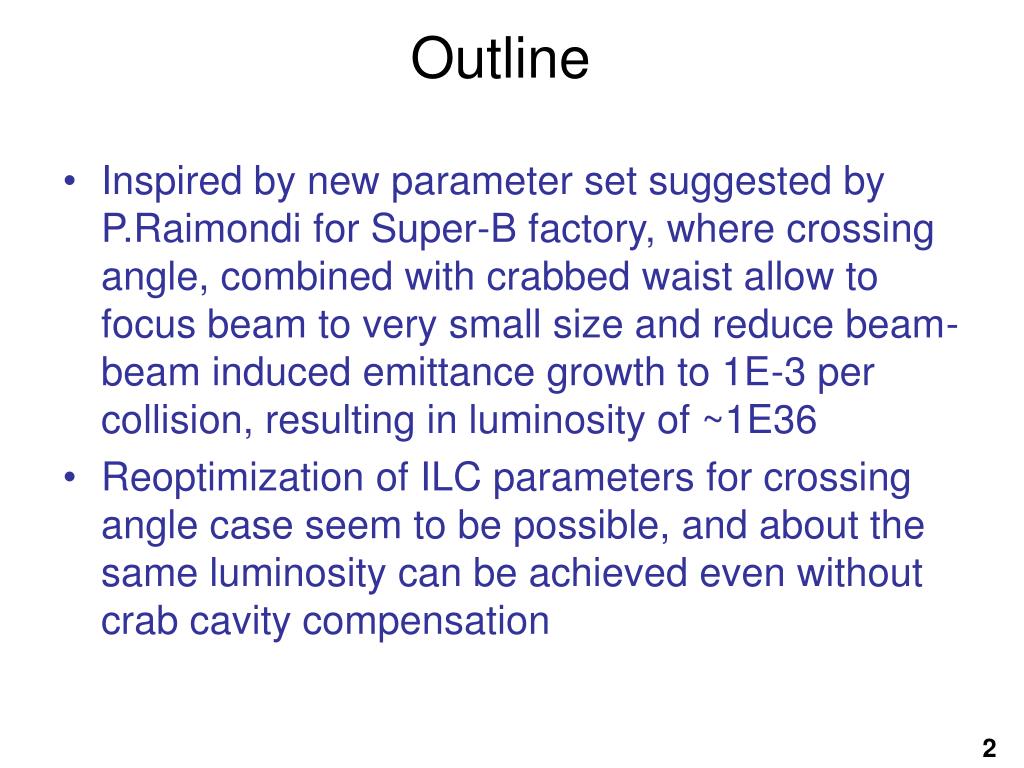 Outline

• Inspired by new parameter set suggested by P.Raimondi for Super-B factory, where crossing angle, combined with crabbed waist allow to focus beam to very small size and reduce beam-beam induced emittance growth to 1E-3 per collision, resulting in luminosity of ~1E36

• Reoptimization of ILC parameters for crossing angle case seem to be possible, and about the same luminosity can be achieved even without crab cavity compensation

2